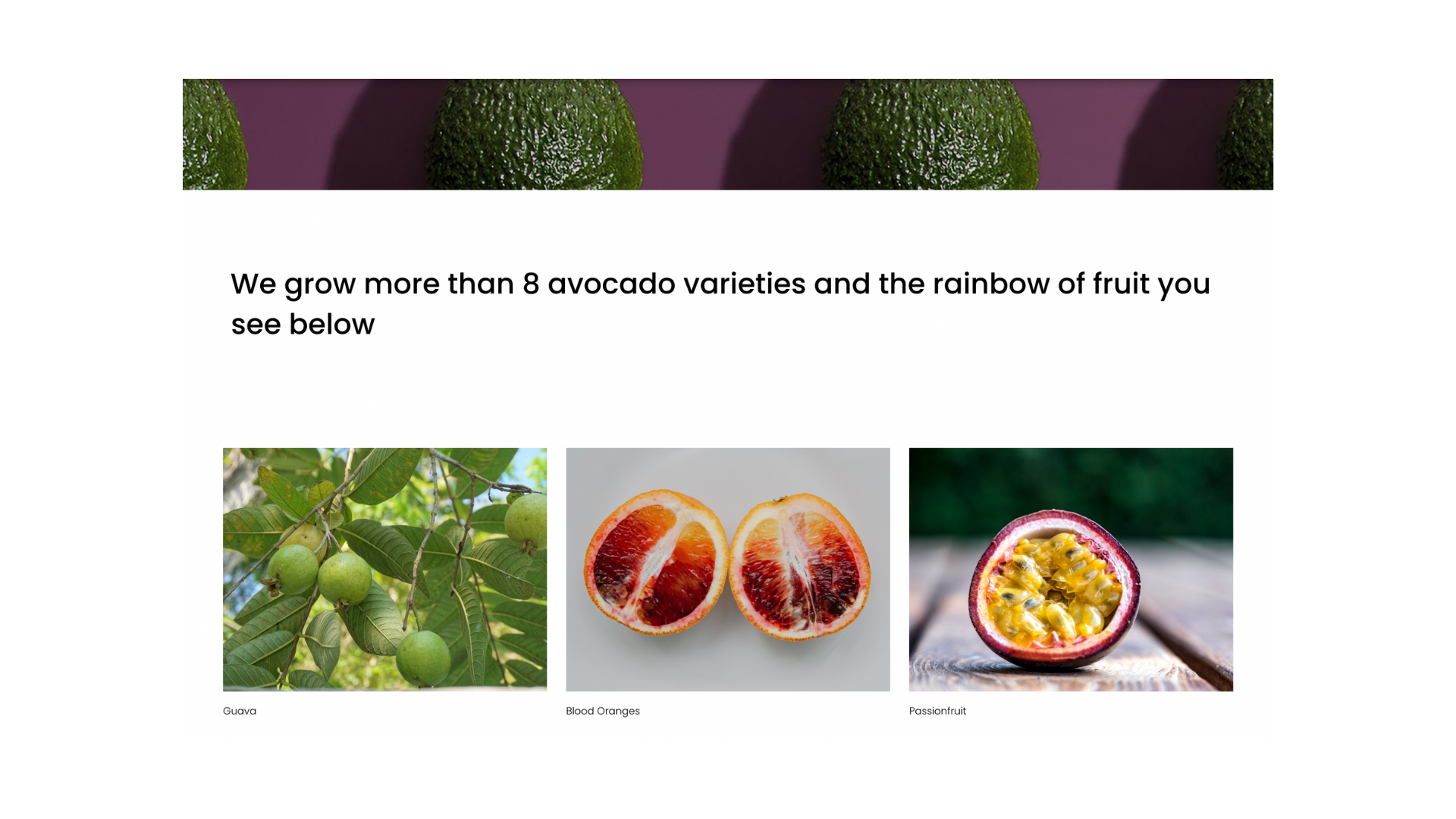 We grow more than 8 avocado varieties and the rainbow of fruit you see below

Guava

Blood Oranges

Passionfruit